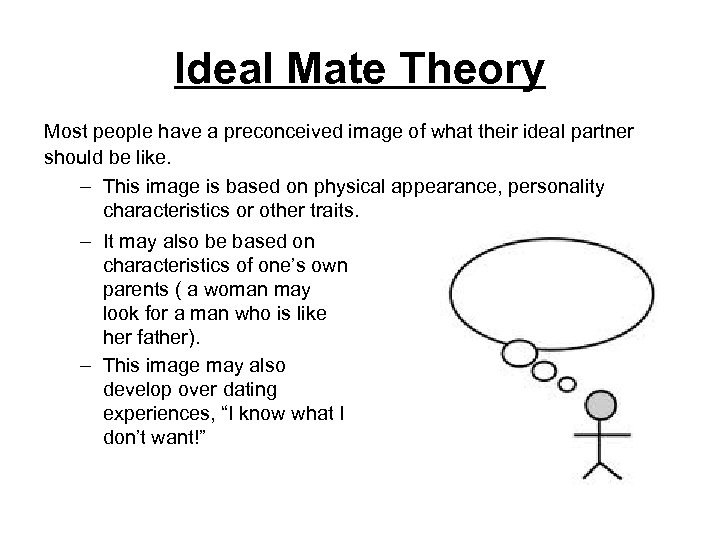 Ideal Mate Theory

Most people have a preconceived image of what their ideal partner should be like.

– This image is based on physical appearance, personality characteristics or other traits.

– It may also be based on characteristics of one’s own parents ( a woman may look for a man who is like her father).

– This image may also develop over dating experiences, “I know what I don’t want!”